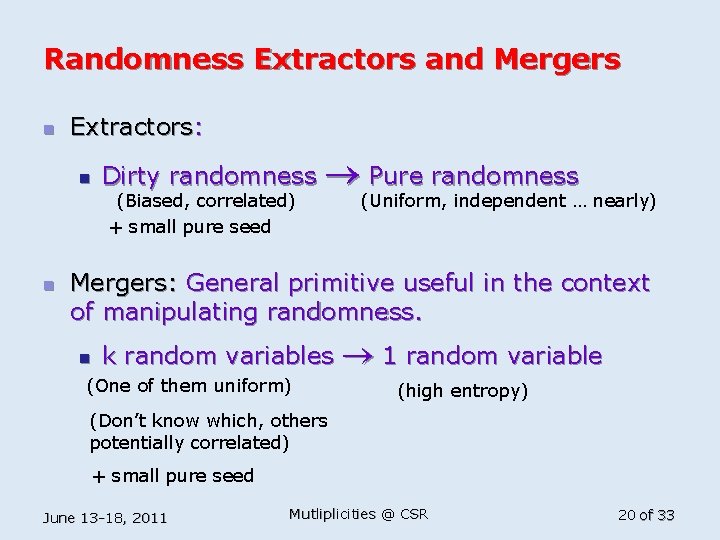 Randomness Extractors and Mergers

Extractors:

Dirty randomness $\rightarrow$ Pure randomness
(Biased, correlated) (Uniform, independent … nearly)
+ small pure seed

Mergers: General primitive useful in the context of manipulating randomness.

k random variables $\rightarrow$ 1 random variable
(One of them uniform) (high entropy)
(Don't know which, others potentially correlated)
+ small pure seed

June 13-18, 2011 Mutliplicities @ CSR 20 of 33